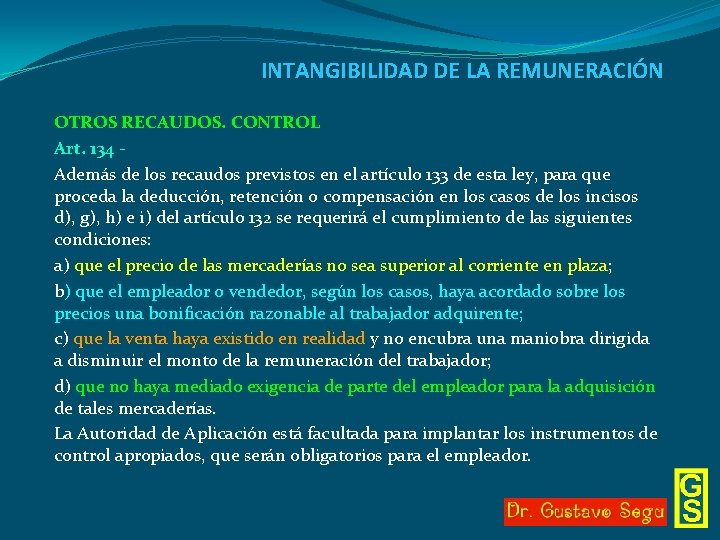 INTANGIBILIDAD DE LA REMUNERACIÓN

OTROS RECAUDOS. CONTROL

Art. 134 -

Además de los recaudos previstos en el artículo 133 de esta ley, para que proceda la deducción, retención o compensación en los casos de los incisos d), g), h) e i) del artículo 132 se requerirá el cumplimiento de las siguientes condiciones:

a) que el precio de las mercaderías no sea superior al corriente en plaza;

b) que el empleador o vendedor, según los casos, haya acordado sobre los precios una bonificación razonable al trabajador adquirente;

c) que la venta haya existido en realidad y no encubra una maniobra dirigida a disminuir el monto de la remuneración del trabajador;

d) que no haya mediado exigencia de parte del empleador para la adquisición de tales mercaderías.

La Autoridad de Aplicación está facultada para implantar los instrumentos de control apropiados, que serán obligatorios para el empleador.

Dr. Gustavo Segu

GS